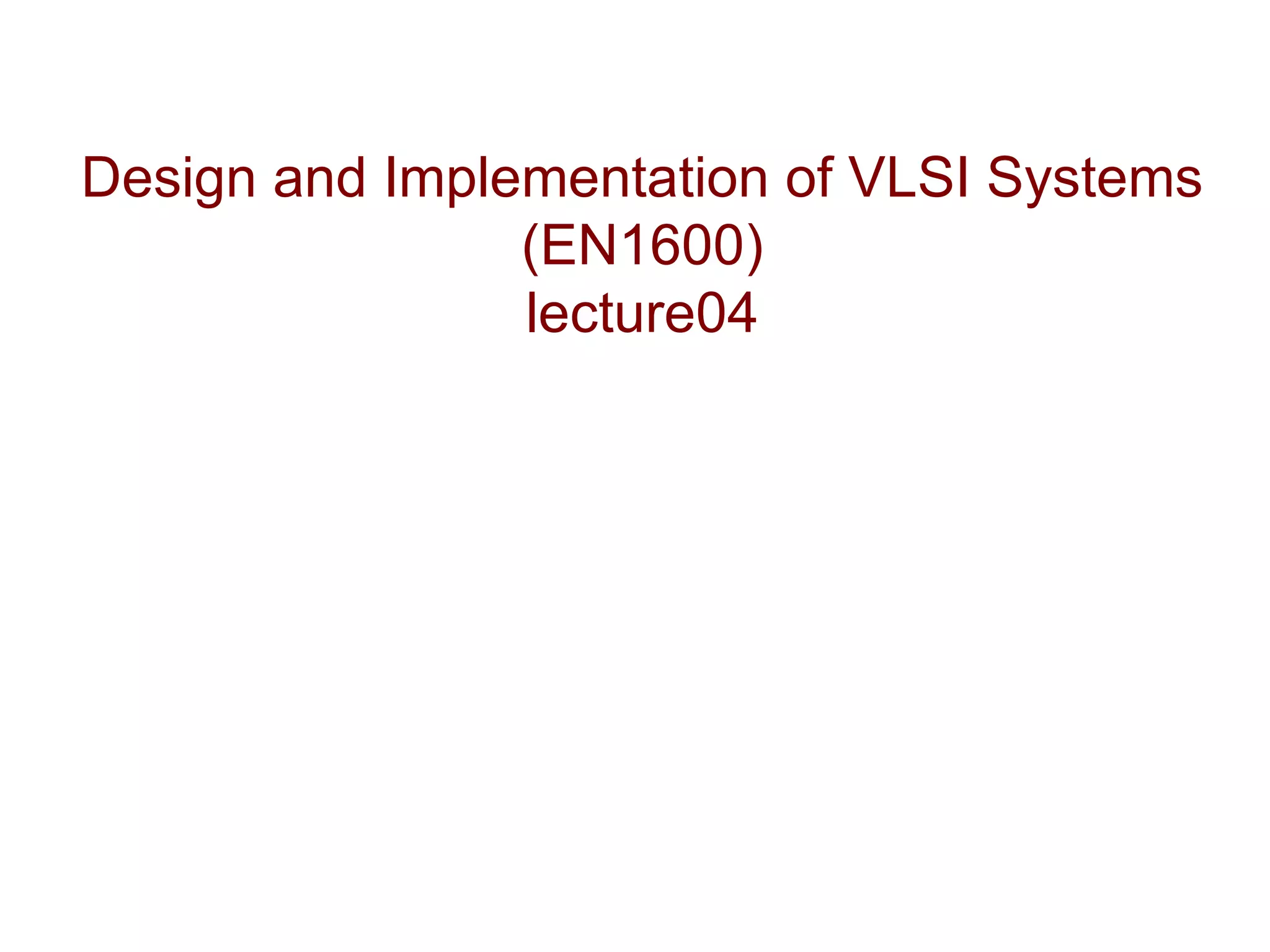 Design and Implementation of VLSI Systems (EN1600)
lecture04